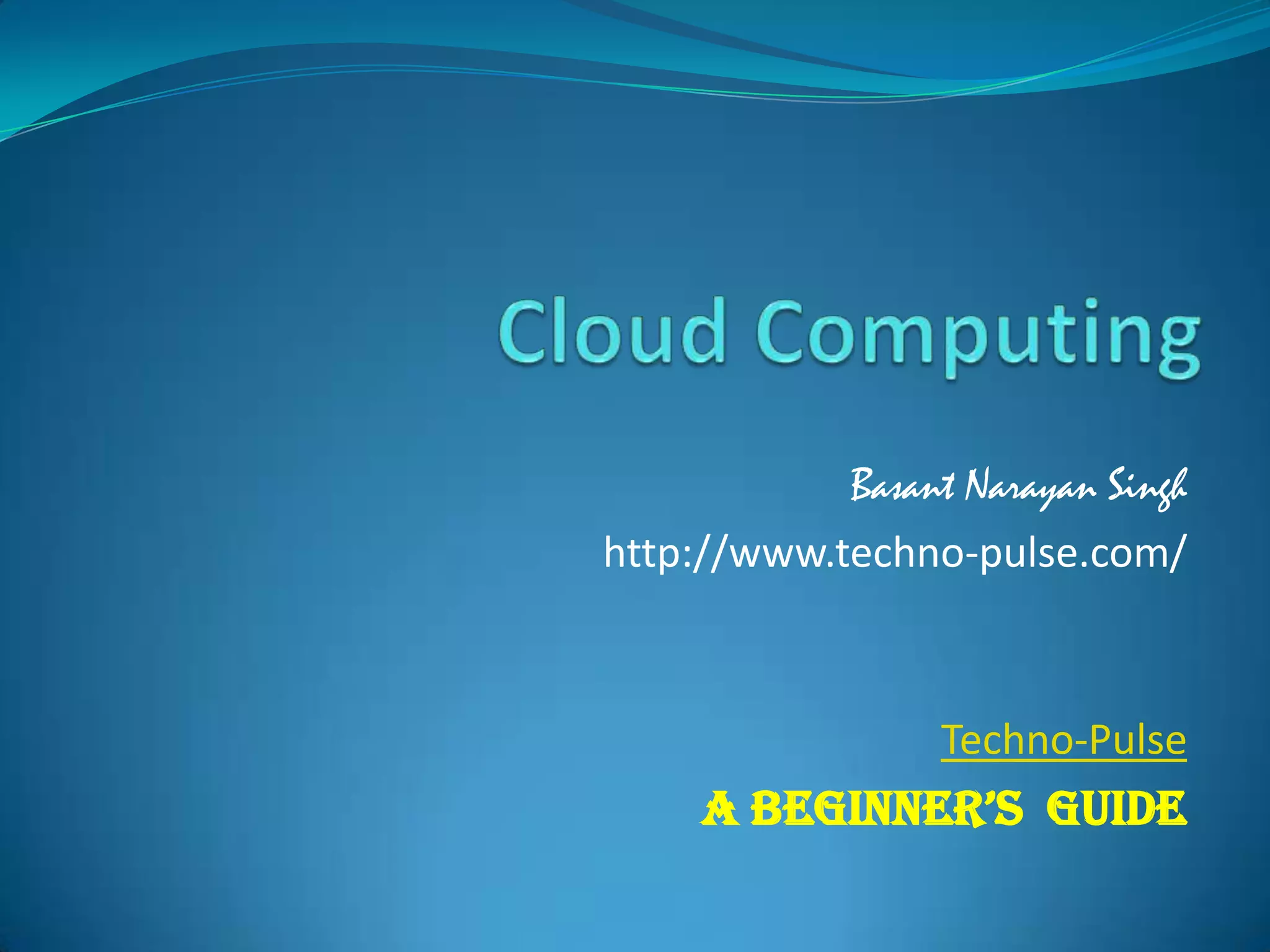 Cloud Computing

Basant Narayan Singh

http://www.techno-pulse.com/

Techno-Pulse

A BEGINNER'S GUIDE